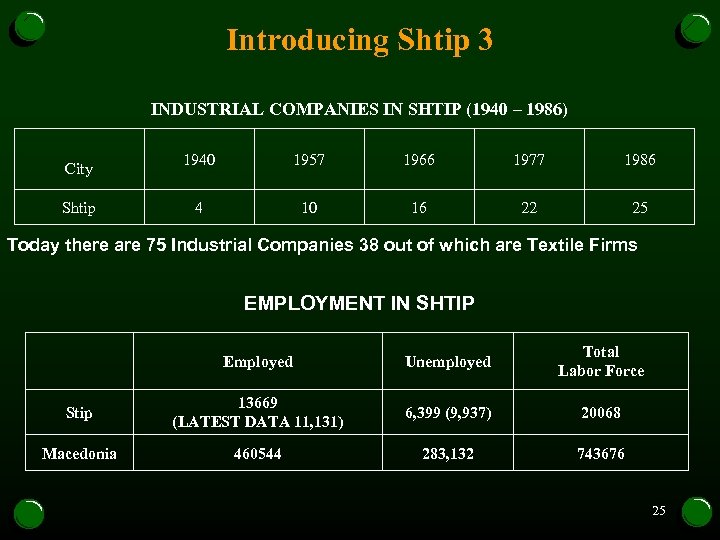 Introducing Shtip 3

INDUSTRIAL COMPANIES IN SHTIP (1940 – 1986)

| City | 1940 | 1957 | 1966 | 1977 | 1986 |
|---|---|---|---|---|---|
| Shtip | 4 | 10 | 16 | 22 | 25 |

Today there are 75 Industrial Companies 38 out of which are Textile Firms

EMPLOYMENT IN SHTIP

| | Employed | Unemployed | Total Labor Force |
|---|---|---|---|
| Stip | 13669 (LATEST DATA 11,131) | 6,399 (9,937) | 20068 |
| Macedonia | 460544 | 283,132 | 743676 |

25